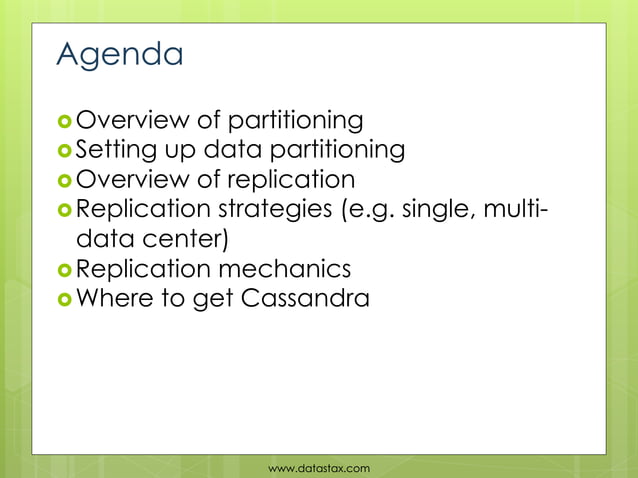 Agenda

Overview of partitioning
Setting up data partitioning
Overview of replication
Replication strategies (e.g. single, multi-data center)
Replication mechanics
Where to get Cassandra

www.datastax.com